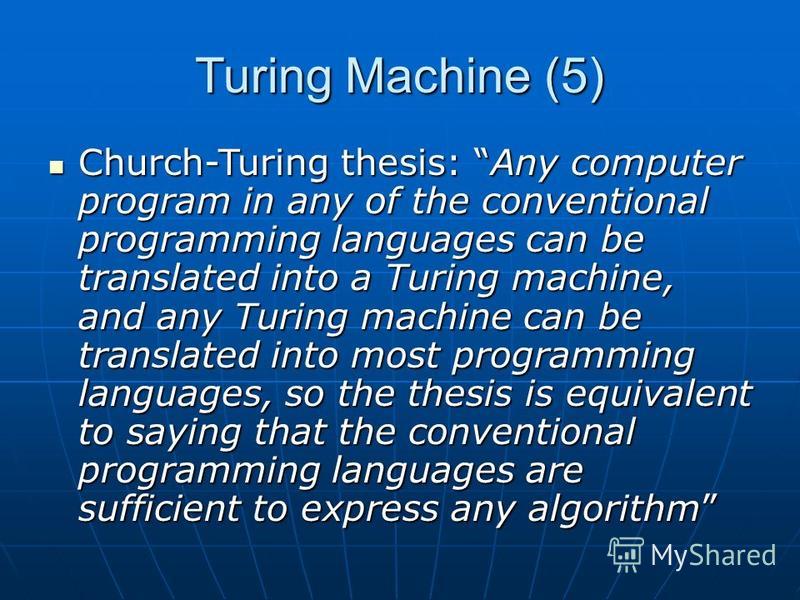 Turing Machine (5)

Church-Turing thesis: “Any computer program in any of the conventional programming languages can be translated into a Turing machine, and any Turing machine can be translated into most programming languages, so the thesis is equivalent to saying that the conventional programming languages are sufficient to express any algorithm”

MyShared